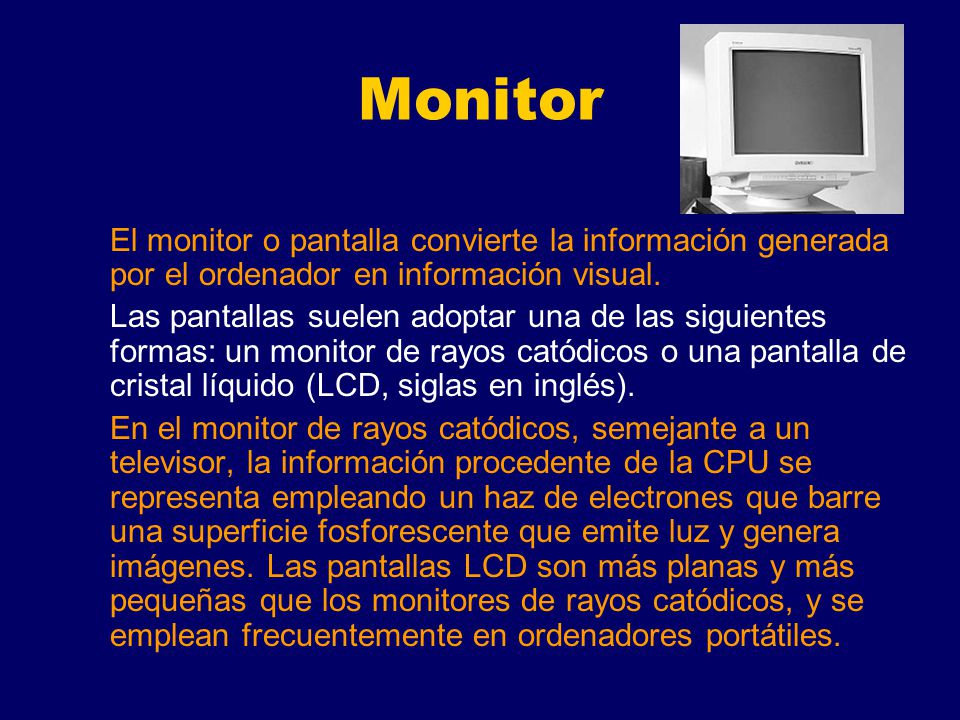 Monitor

El monitor o pantalla convierte la información generada por el ordenador en información visual.

Las pantallas suelen adoptar una de las siguientes formas: un monitor de rayos catódicos o una pantalla de cristal líquido (LCD, siglas en inglés).

En el monitor de rayos catódicos, semejante a un televisor, la información procedente de la CPU se representa empleando un haz de electrones que barre una superficie fosforescente que emite luz y genera imágenes. Las pantallas LCD son más planas y más pequeñas que los monitores de rayos catódicos, y se emplean frecuentemente en ordenadores portátiles.